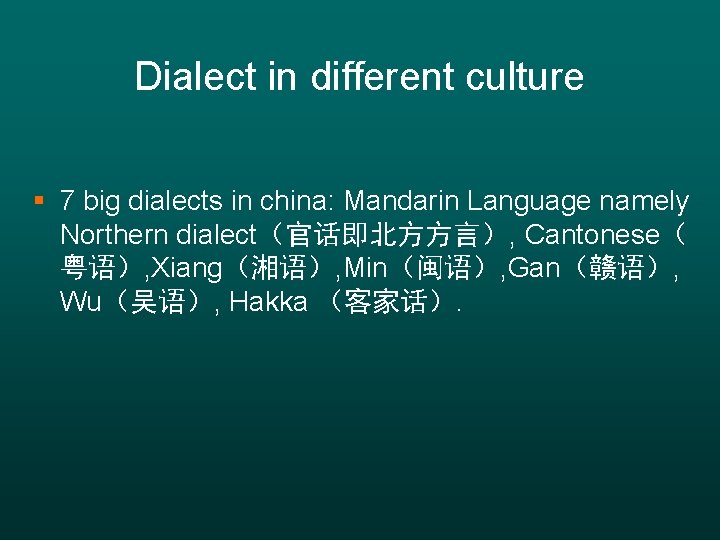 Dialect in different culture

▪ 7 big dialects in china: Mandarin Language namely Northern dialect（官话即北方方言）, Cantonese（粤语）,Xiang（湘语）,Min（闽语）,Gan（赣语）, Wu（吴语）, Hakka （客家话）.